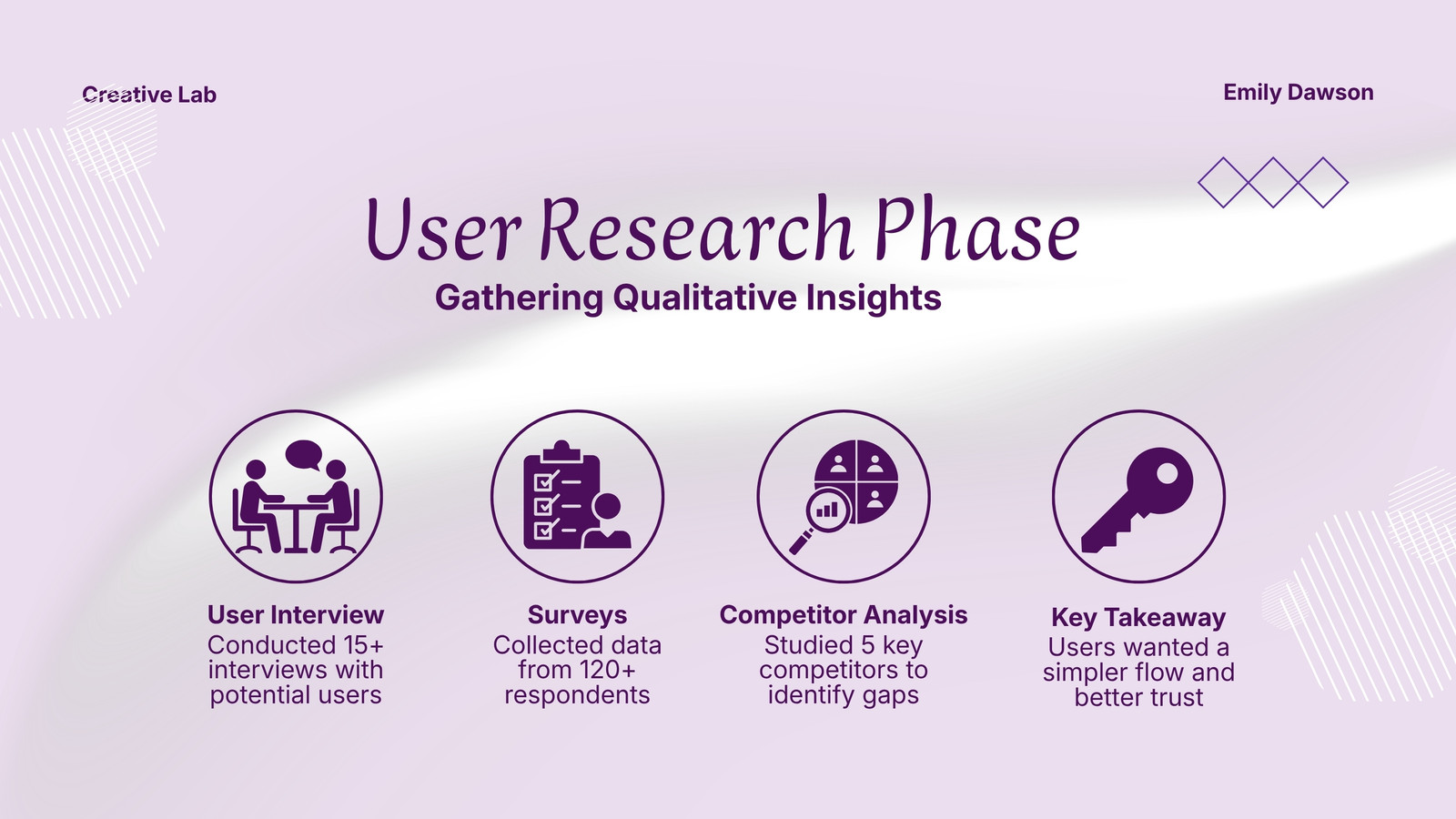 Creative Lab

Emily Dawson

User Research Phase

Gathering Qualitative Insights

User Interview
Conducted 15+ interviews with potential users

Surveys
Collected data from 120+ respondents

Competitor Analysis
Studied 5 key competitors to identify gaps

Key Takeaway
Users wanted a simpler flow and better trust